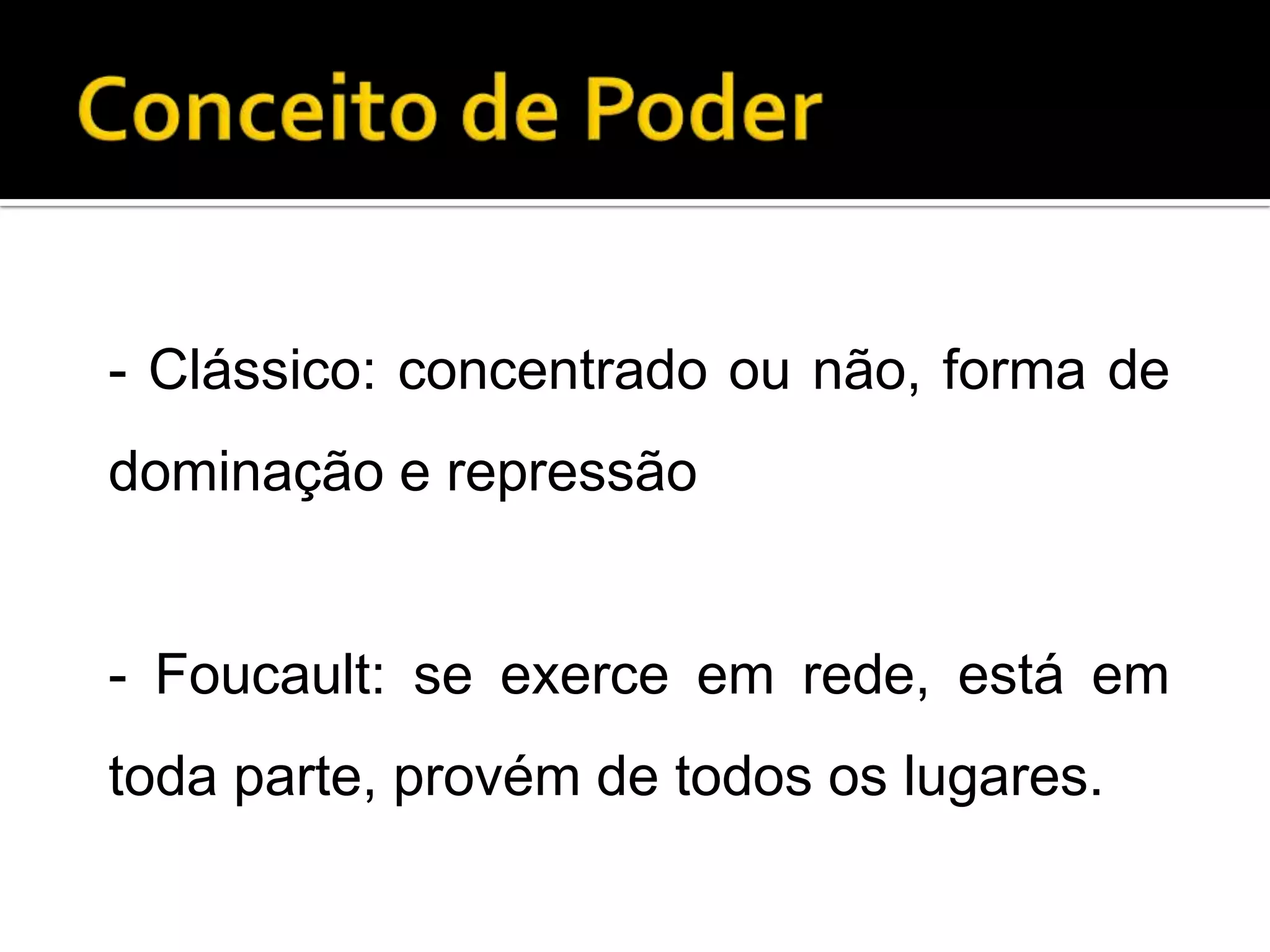 Conceito de Poder

- Clássico: concentrado ou não, forma de dominação e repressão

- Foucault: se exerce em rede, está em toda parte, provém de todos os lugares.